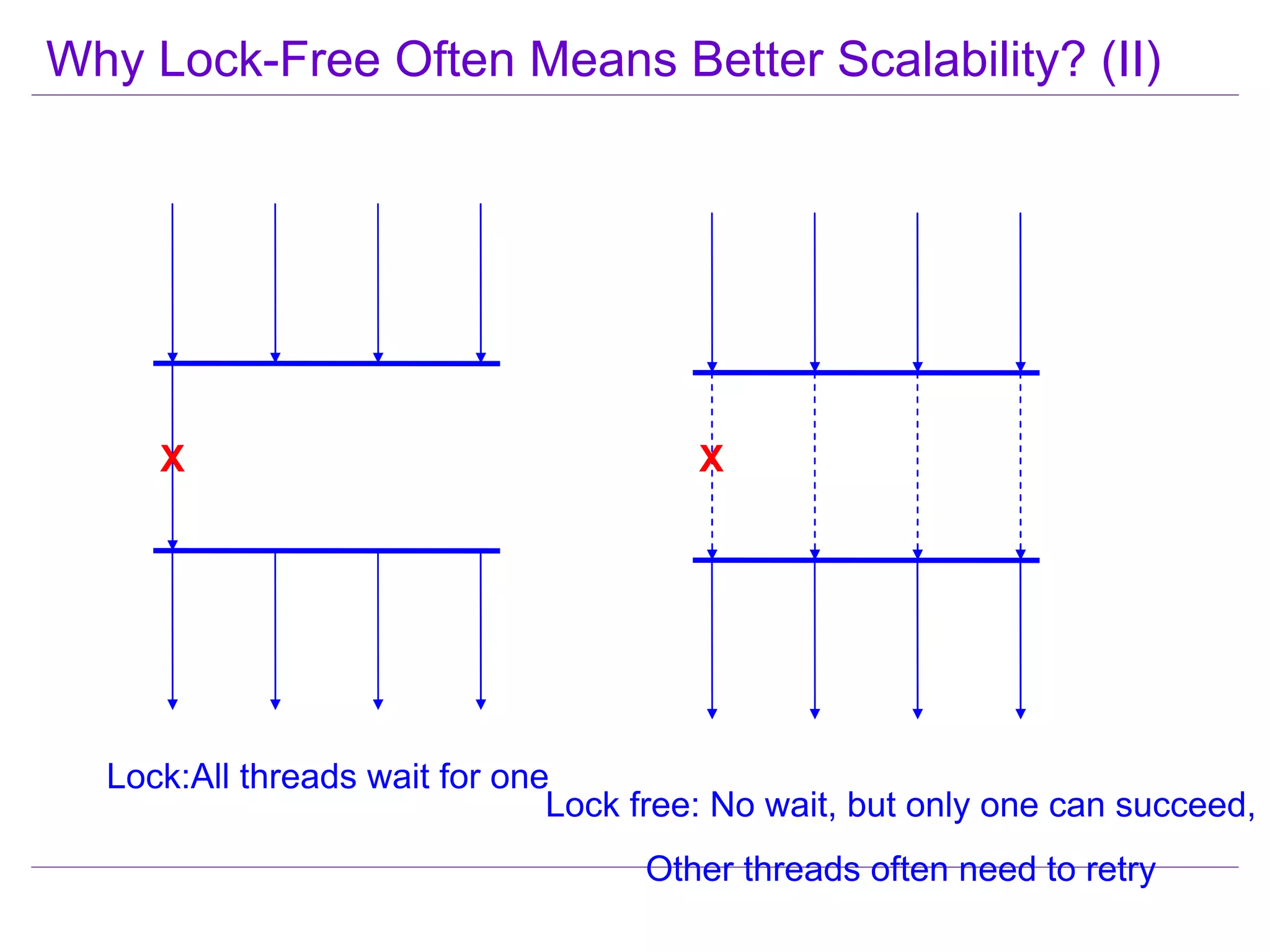 Why Lock-Free Often Means Better Scalability? (II)

X

X

Lock:All threads wait for one

Lock free: No wait, but only one can succeed,

Other threads often need to retry